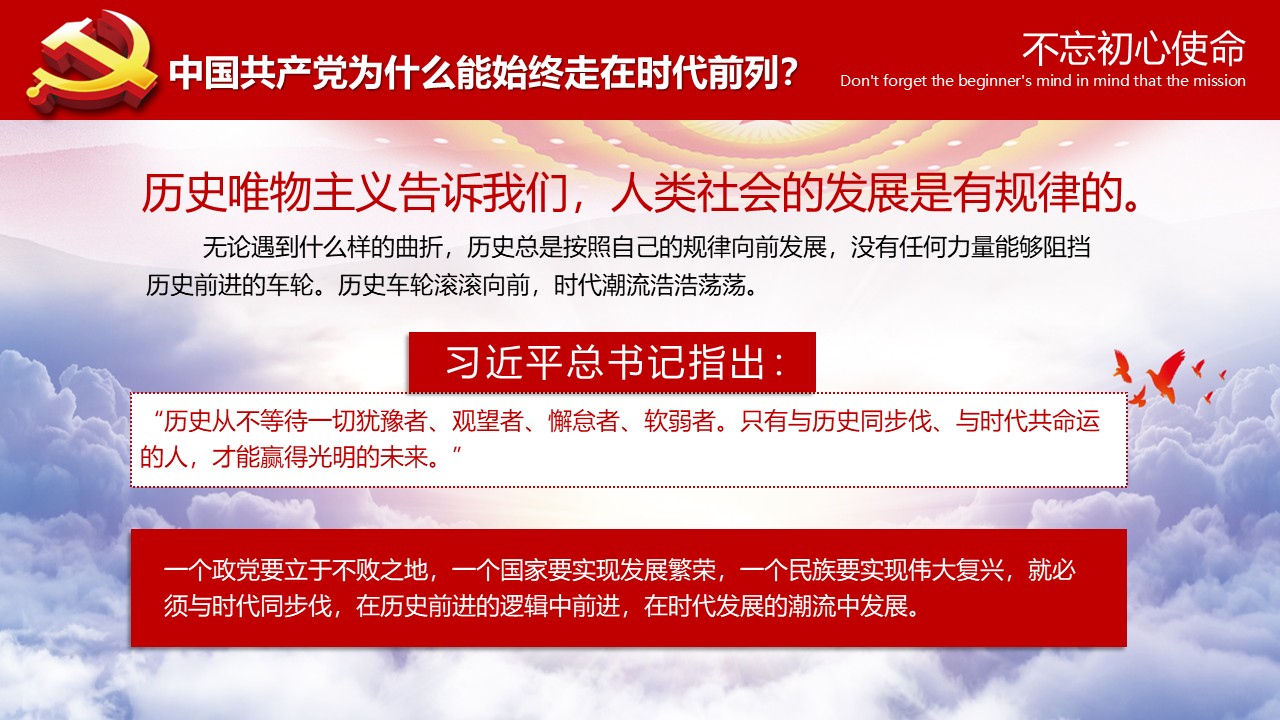 中国共产党为什么能始终走在时代前列？

不忘初心使命
Don't forget the beginner's mind in mind that the mission

历史唯物主义告诉我们，人类社会的发展是有规律的。

无论遇到什么样的曲折，历史总是按照自己的规律向前发展，没有任何力量能够阻挡历史前进的车轮。历史车轮滚滚向前，时代潮流浩浩荡荡。

习近平总书记指出：

“历史从不等待一切犹豫者、观望者、懈怠者、软弱者。只有与历史同步伐、与时代共命运的人，才能赢得光明的未来。”

一个政党要立于不败之地，一个国家要实现发展繁荣，一个民族要实现伟大复兴，就必须与时代同步伐，在历史前进的逻辑中前进，在时代发展的潮流中发展。